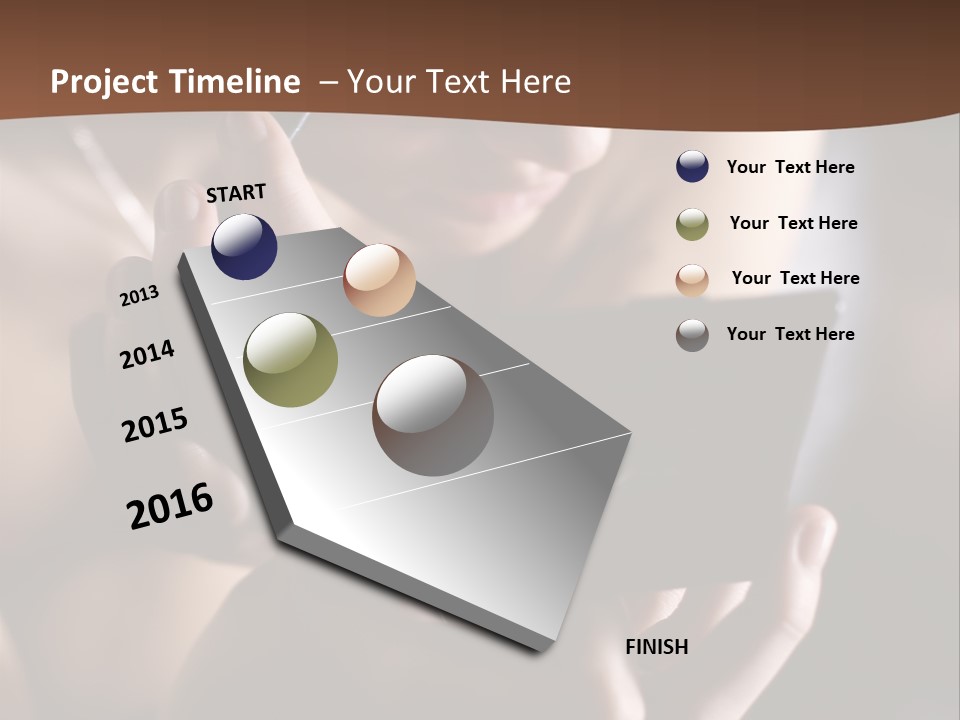 Project Timeline – Your Text Here

START

2013

2014

2015

2016

FINISH

Your Text Here

Your Text Here

Your Text Here

Your Text Here